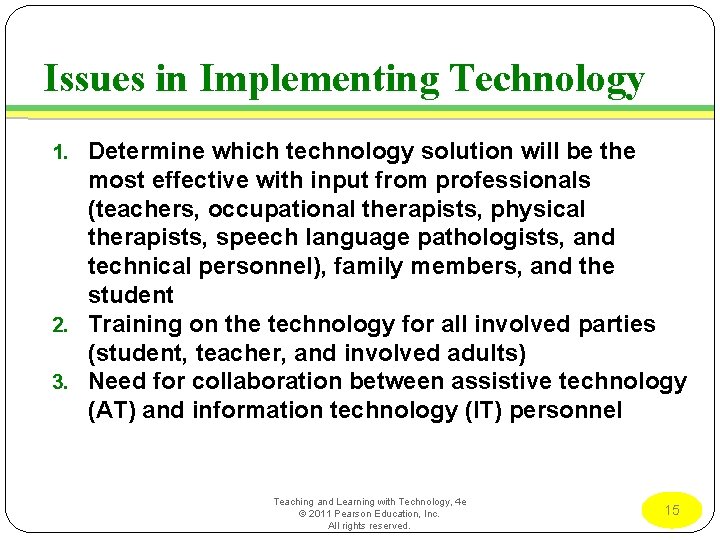 Issues in Implementing Technology

1. Determine which technology solution will be the most effective with input from professionals (teachers, occupational therapists, physical therapists, speech language pathologists, and technical personnel), family members, and the student
2. Training on the technology for all involved parties (student, teacher, and involved adults)
3. Need for collaboration between assistive technology (AT) and information technology (IT) personnel

Teaching and Learning with Technology, 4e
© 2011 Pearson Education, Inc.
All rights reserved.

15